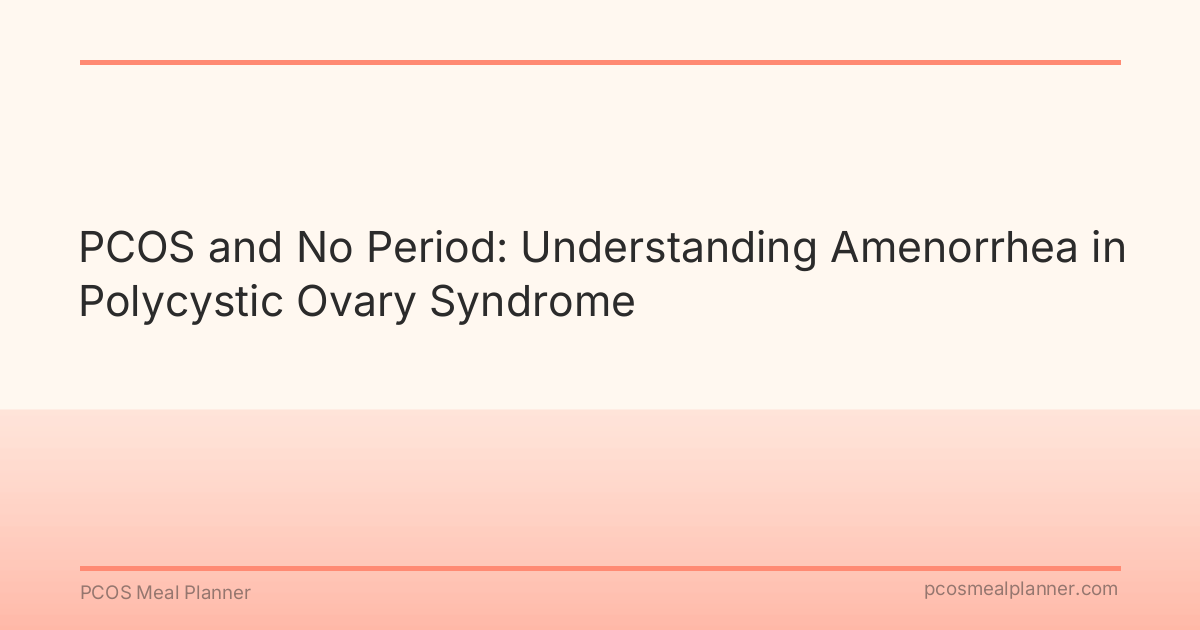 PCOS and No Period: Understanding Amenorrhea in Polycystic Ovary Syndrome

PCOS Meal Planner

pcosmealplanner.com